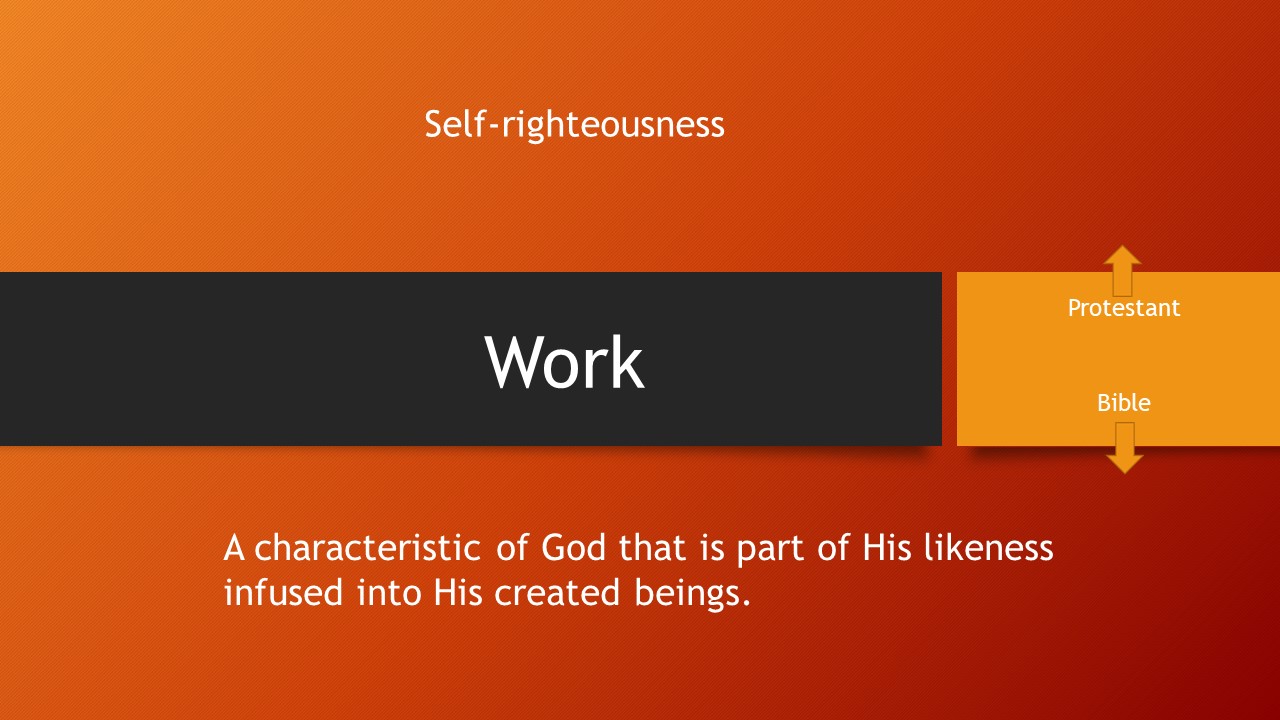 Self-righteousness

Work

Protestant

Bible

A characteristic of God that is part of His likeness infused into His created beings.